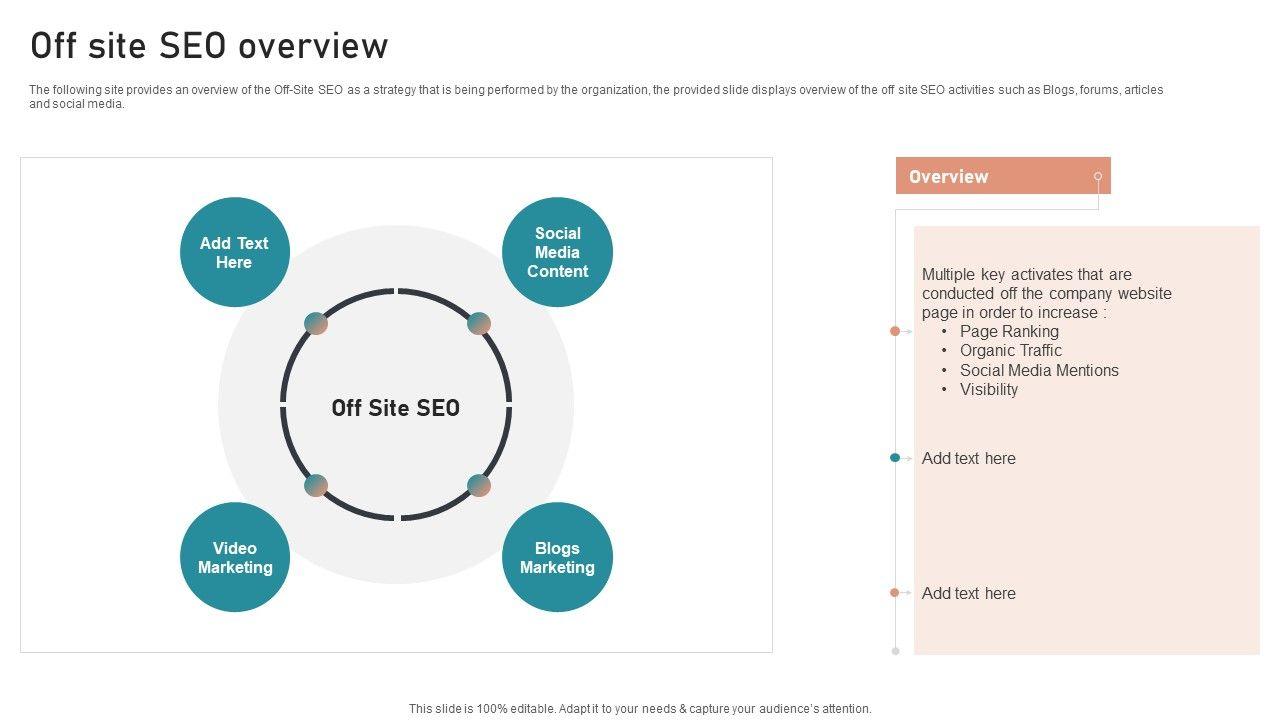 Off site SEO overview

The following site provides an overview of the Off-Site SEO as a strategy that is being performed by the organization, the provided slide displays overview of the off site SEO activities such as Blogs, forums, articles and social media.

Add Text Here

Social Media Content

Off Site SEO

Video Marketing

Blogs Marketing

Overview

Multiple key activates that are conducted off the company website page in order to increase :
• Page Ranking
• Organic Traffic
• Social Media Mentions
• Visibility

Add text here

Add text here

This slide is 100% editable. Adapt it to your needs & capture your audience's attention.